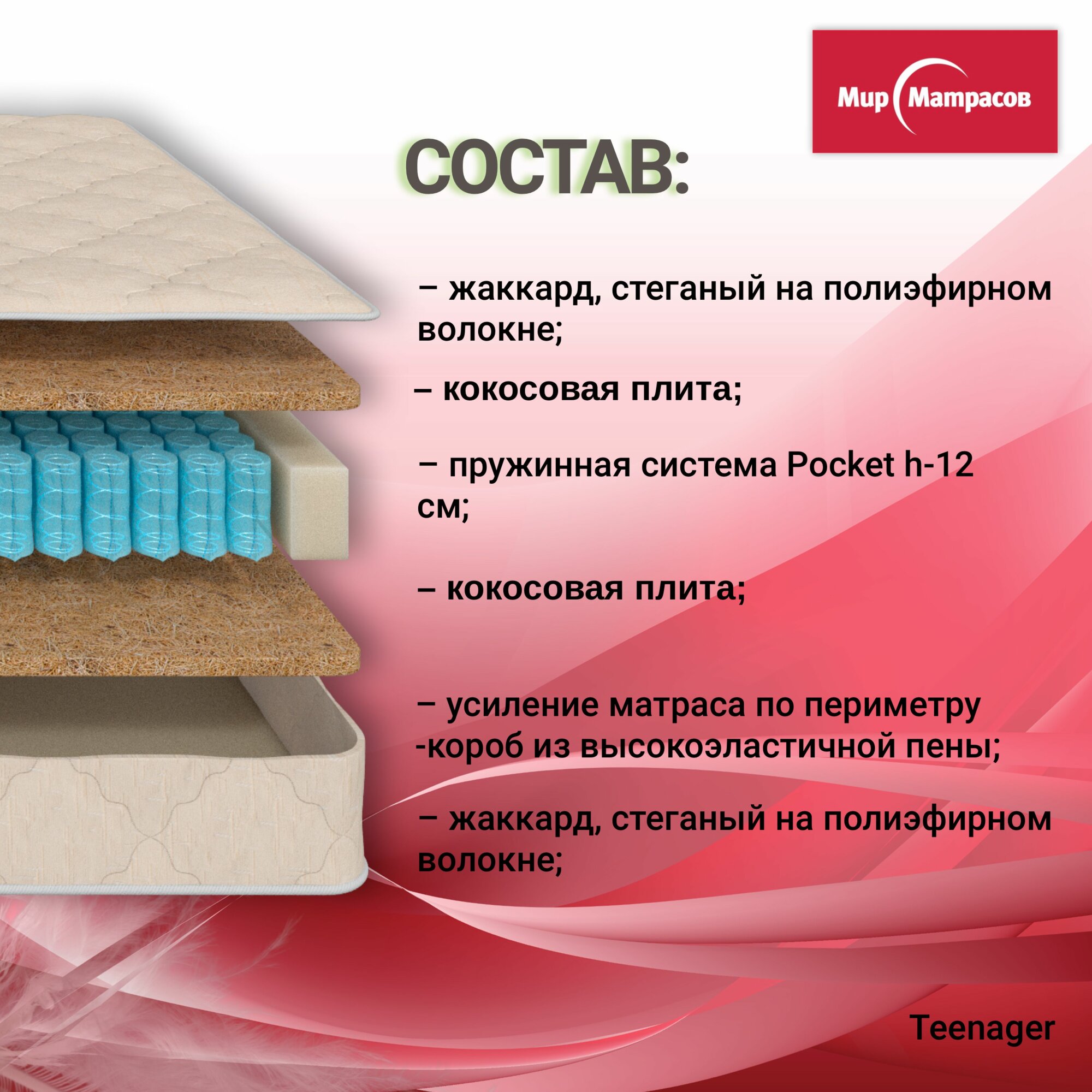 Мир Матрасов

СОСТАВ:

– жаккард, стеганый на полиэфирном волокне;

– кокосовая плита;

– пружинная система Pocket h-12 см;

– кокосовая плита;

– усиление матраса по периметру -короб из высокоэластичной пены;

– жаккард, стеганый на полиэфирном волокне;

Teenager